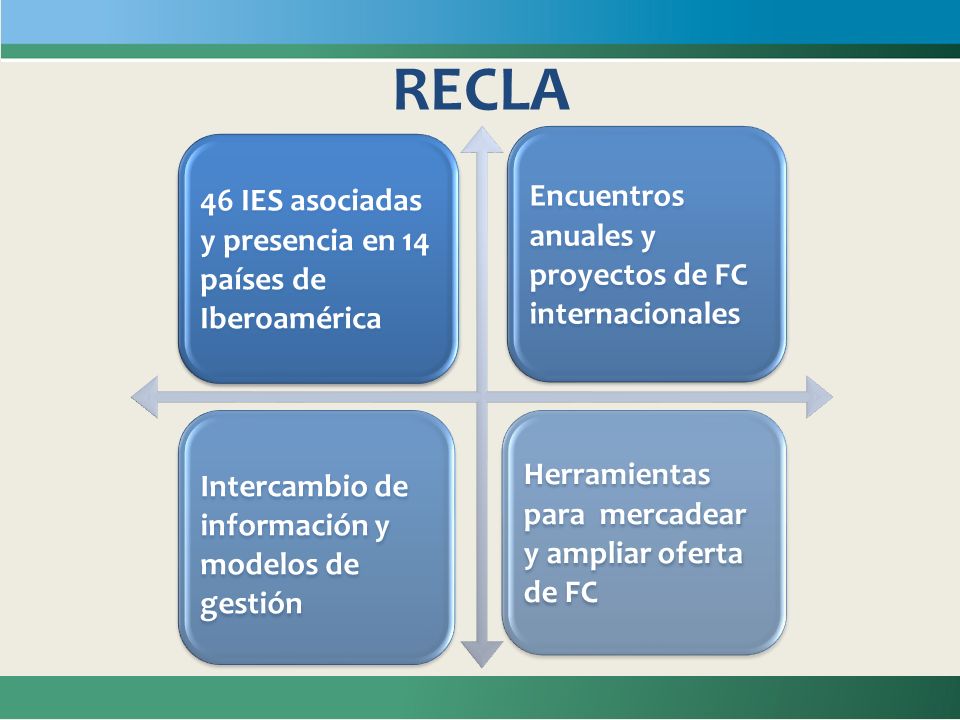 RECLA

46 IES asociadas y presencia en 14 países de Iberoamérica

Encuentros anuales y proyectos de FC internacionales

Intercambio de información y modelos de gestión

Herramientas para mercadear y ampliar oferta de FC